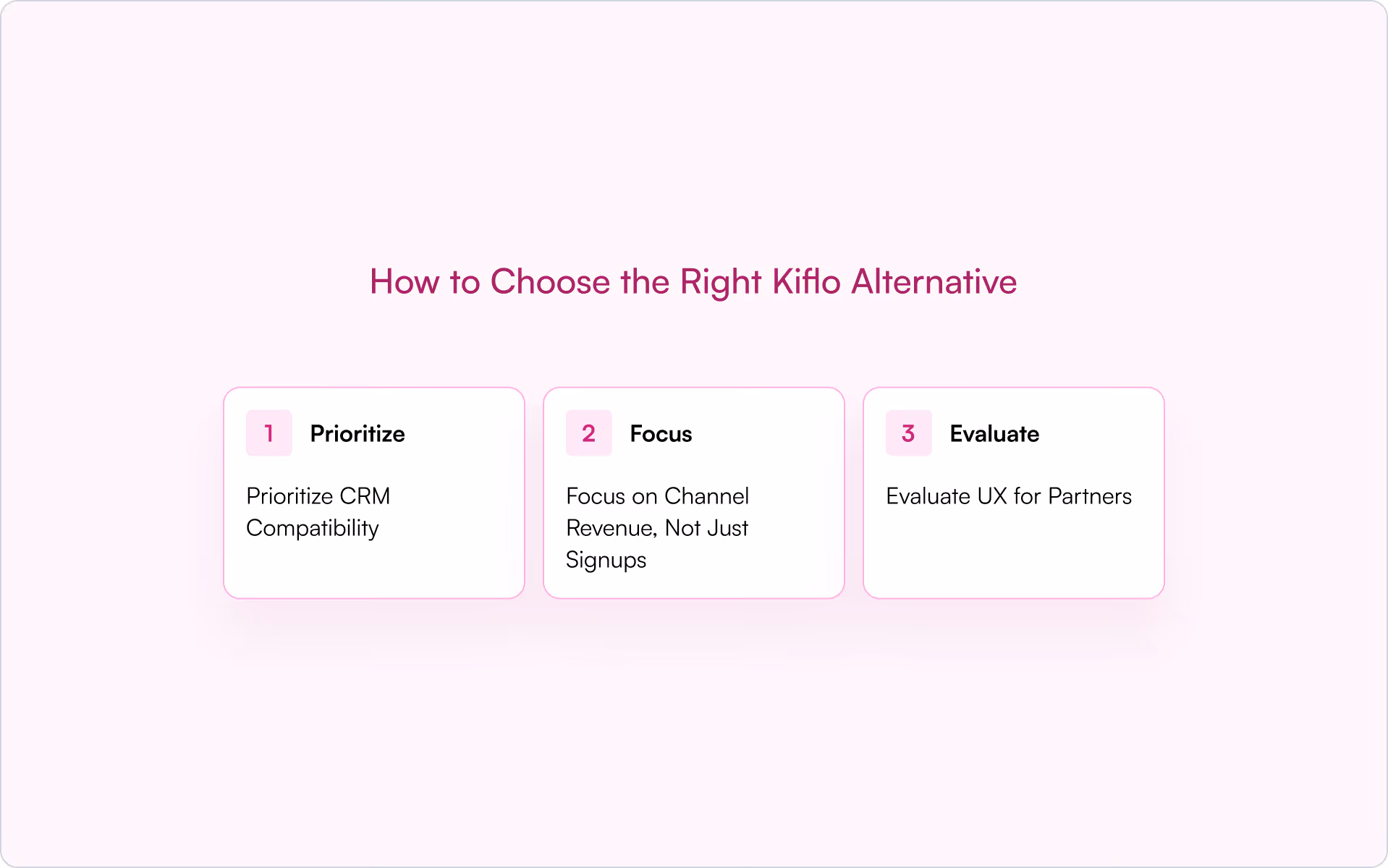 How to Choose the Right Kiflo Alternative

1 Prioritize

Prioritize CRM Compatibility

2 Focus

Focus on Channel Revenue, Not Just Signups

3 Evaluate

Evaluate UX for Partners